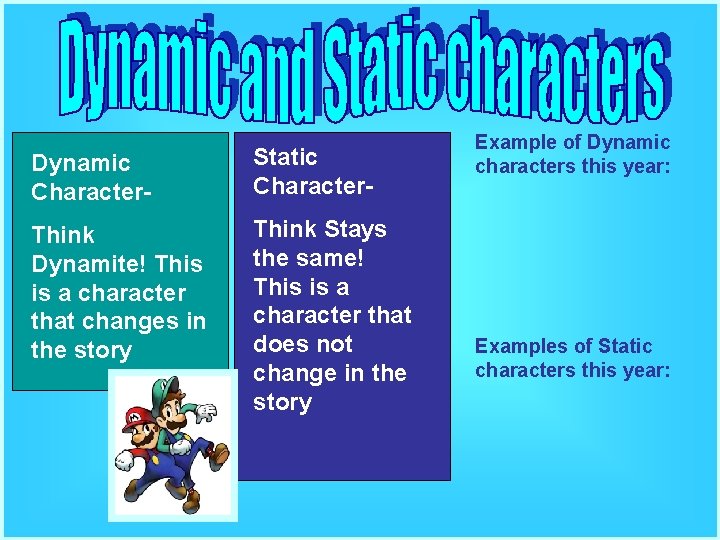 Dynamic and Static characters

Dynamic Character-

Think Dynamite! This is a character that changes in the story

Static Character-

Think Stays the same! This is a character that does not change in the story

Example of Dynamic characters this year:

Examples of Static characters this year: